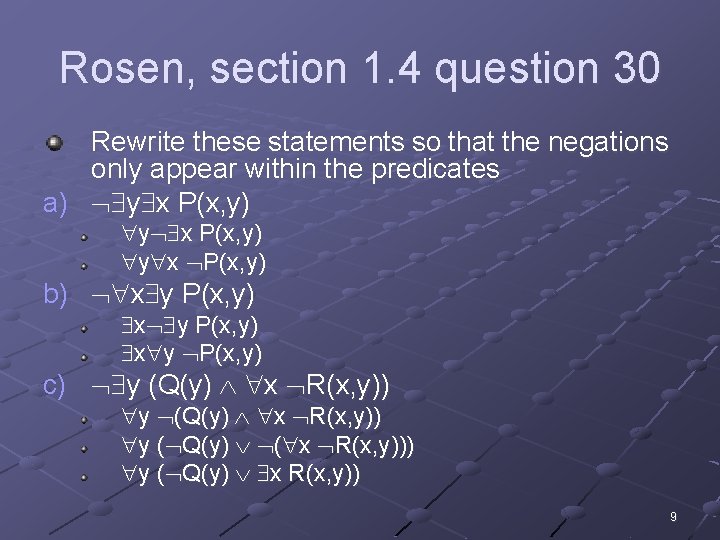 Rosen, section 1.4 question 30

Rewrite these statements so that the negations only appear within the predicates

a) $\neg\exists y\exists x\ P(x,y)$

$\forall y\neg\exists x\ P(x,y)$

$\forall y\forall x\ \neg P(x,y)$

b) $\neg\forall x\exists y\ P(x,y)$

$\exists x\neg\exists y\ P(x,y)$

$\exists x\forall y\ \neg P(x,y)$

c) $\neg\exists y\ (Q(y) \wedge \forall x\ \neg R(x,y))$

$\forall y\ \neg(Q(y) \wedge \forall x\ \neg R(x,y))$

$\forall y\ (\neg Q(y) \vee \neg(\forall x\ \neg R(x,y)))$

$\forall y\ (\neg Q(y) \vee \exists x\ R(x,y))$

9